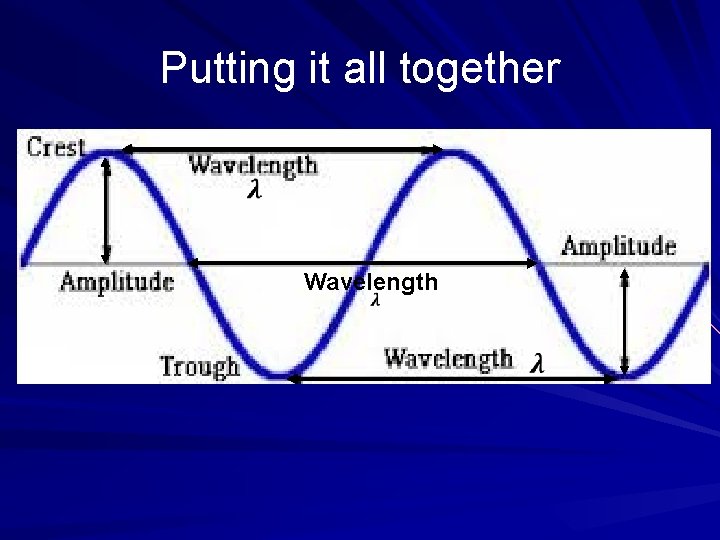 Putting it all together

Crest

Wavelength
$\lambda$

Amplitude

Amplitude

Wavelength
$\lambda$

Trough

Wavelength $\lambda$